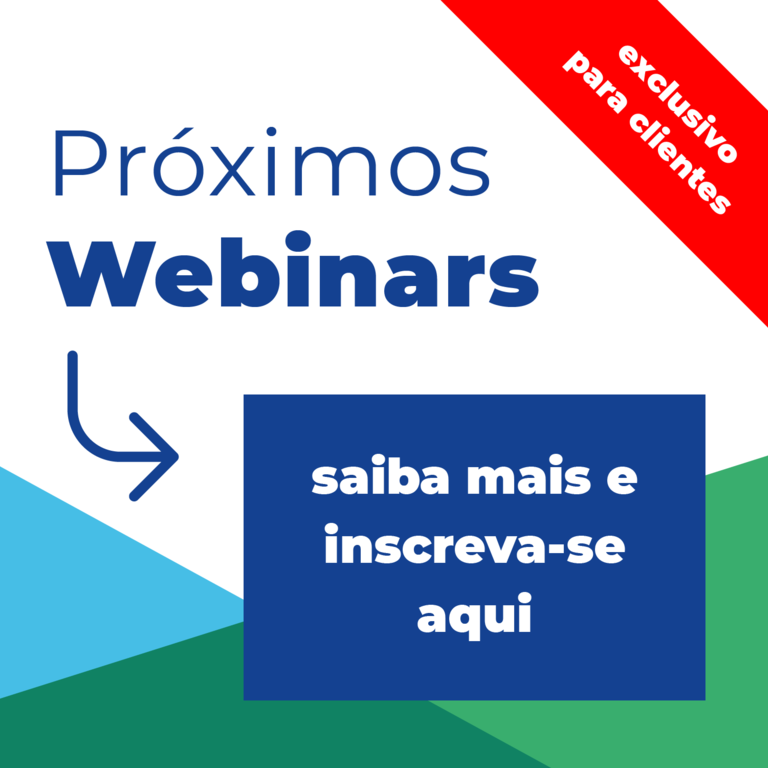 exclusivo para clientes

Próximos
Webinars

saiba mais e inscreva-se aqui